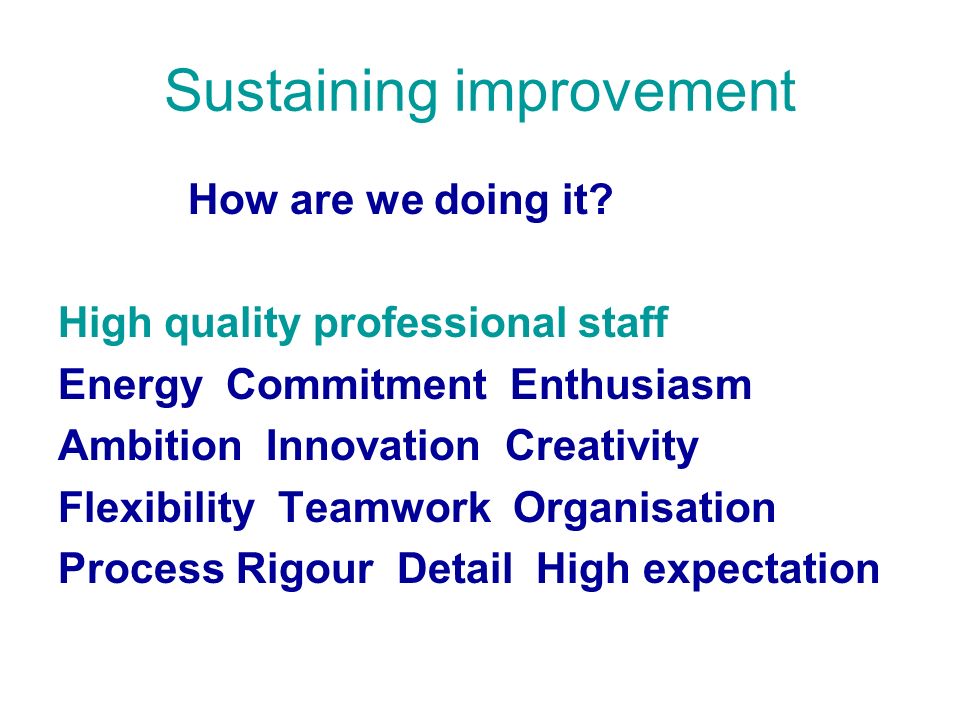 Sustaining improvement

How are we doing it?

High quality professional staff
Energy Commitment Enthusiasm
Ambition Innovation Creativity
Flexibility Teamwork Organisation
Process Rigour Detail High expectation